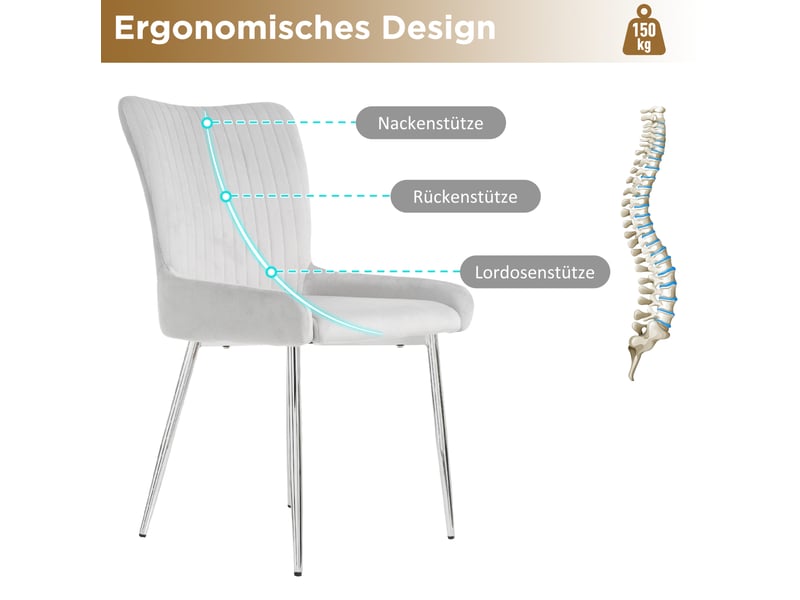 Ergonomisches Design

150 kg

Nackenstütze

Rückenstütze

Lordosenstütze